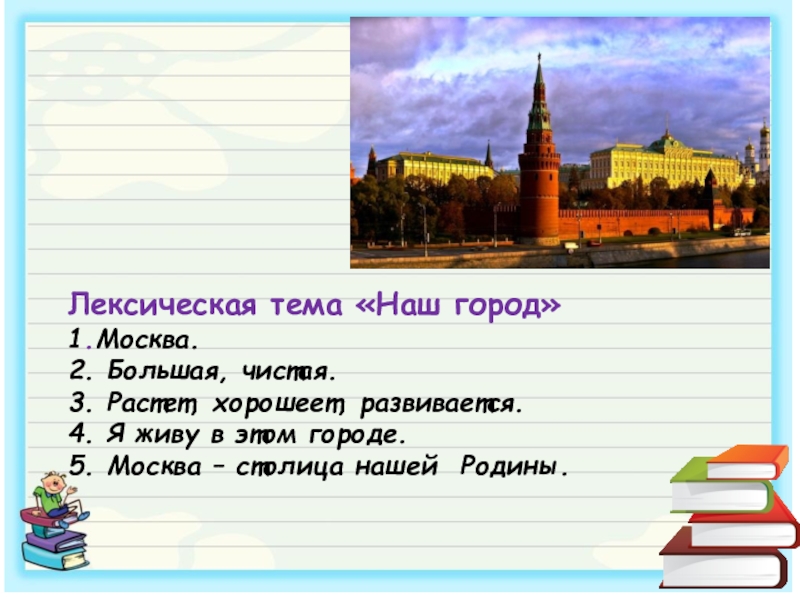 Лексическая тема «Наш город»
1.Москва.
2. Большая, чистая.
3. Растет, хорошеет, развивается.
4. Я живу в этом городе.
5. Москва – столица нашей Родины.